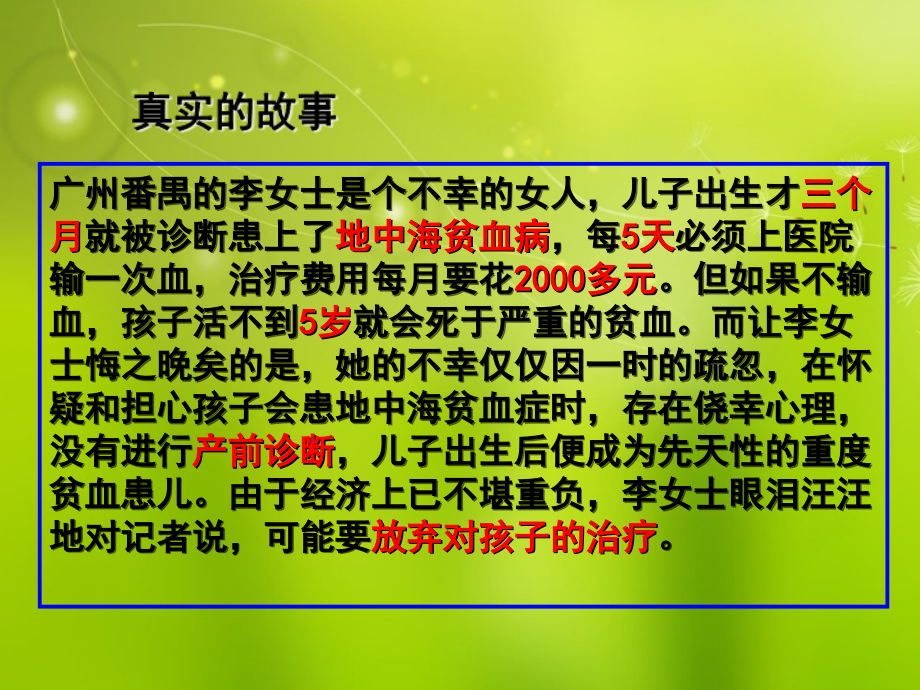 真实的故事

广州番禺的李女士是个不幸的女人，儿子出生才三个月就被诊断患上了地中海贫血病，每5天必须上医院输一次血，治疗费用每月要花2000多元。但如果不输血，孩子活不到5岁就会死于严重的贫血。而让李女士悔之晚矣的是，她的不幸仅仅因一时的疏忽，在怀疑和担心孩子会患地中海贫血症时，存在侥幸心理，没有进行产前诊断，儿子出生后便成为先天性的重度贫血患儿。由于经济上已不堪重负，李女士眼泪汪汪地对记者说，可能要放弃对孩子的治疗。